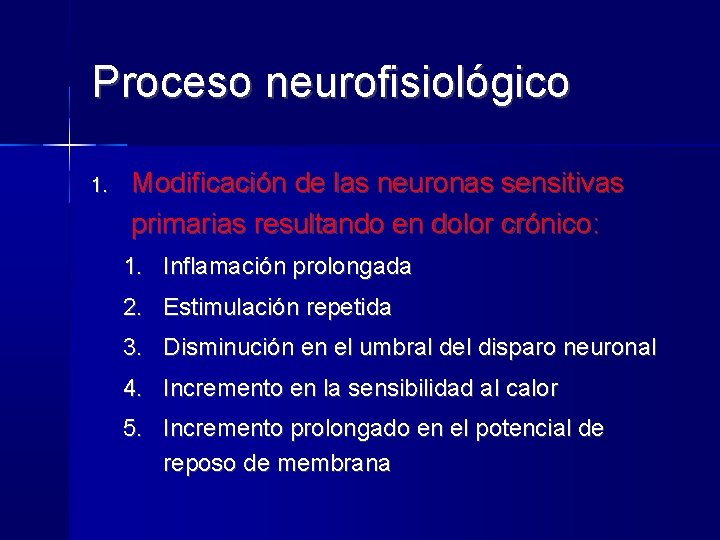 Proceso neurofisiológico

1. Modificación de las neuronas sensitivas primarias resultando en dolor crónico:

1. Inflamación prolongada
2. Estimulación repetida
3. Disminución en el umbral del disparo neuronal
4. Incremento en la sensibilidad al calor
5. Incremento prolongado en el potencial de reposo de membrana